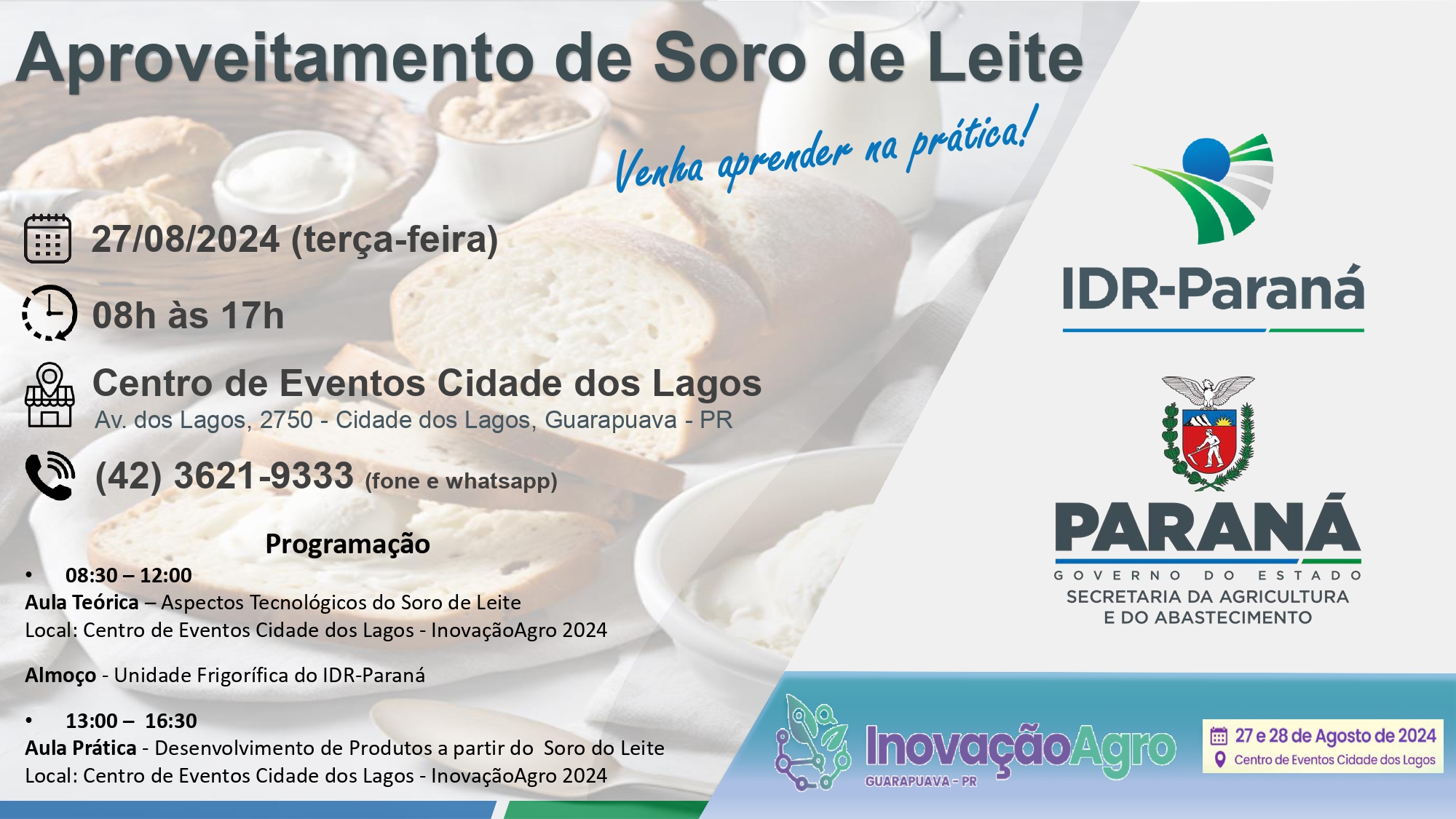 Aproveitamento de Soro de Leite

Venha aprender na prática!

27/08/2024 (terça-feira)

08h às 17h

Centro de Eventos Cidade dos Lagos
Av. dos Lagos, 2750 - Cidade dos Lagos, Guarapuava - PR

(42) 3621-9333 (fone e whatsapp)

Programação

• 08:30 – 12:00
Aula Teórica – Aspectos Tecnológicos do Soro de Leite
Local: Centro de Eventos Cidade dos Lagos - InovaçãoAgro 2024

Almoço - Unidade Frigorífica do IDR-Paraná

• 13:00 – 16:30
Aula Prática - Desenvolvimento de Produtos a partir do Soro do Leite
Local: Centro de Eventos Cidade dos Lagos - InovaçãoAgro 2024

IDR-Paraná

PARANÁ
GOVERNO DO ESTADO
SECRETARIA DA AGRICULTURA E DO ABASTECIMENTO

InovaçãoAgro
GUARAPUAVA - PR

27 e 28 de Agosto de 2024
Centro de Eventos Cidade dos Lagos